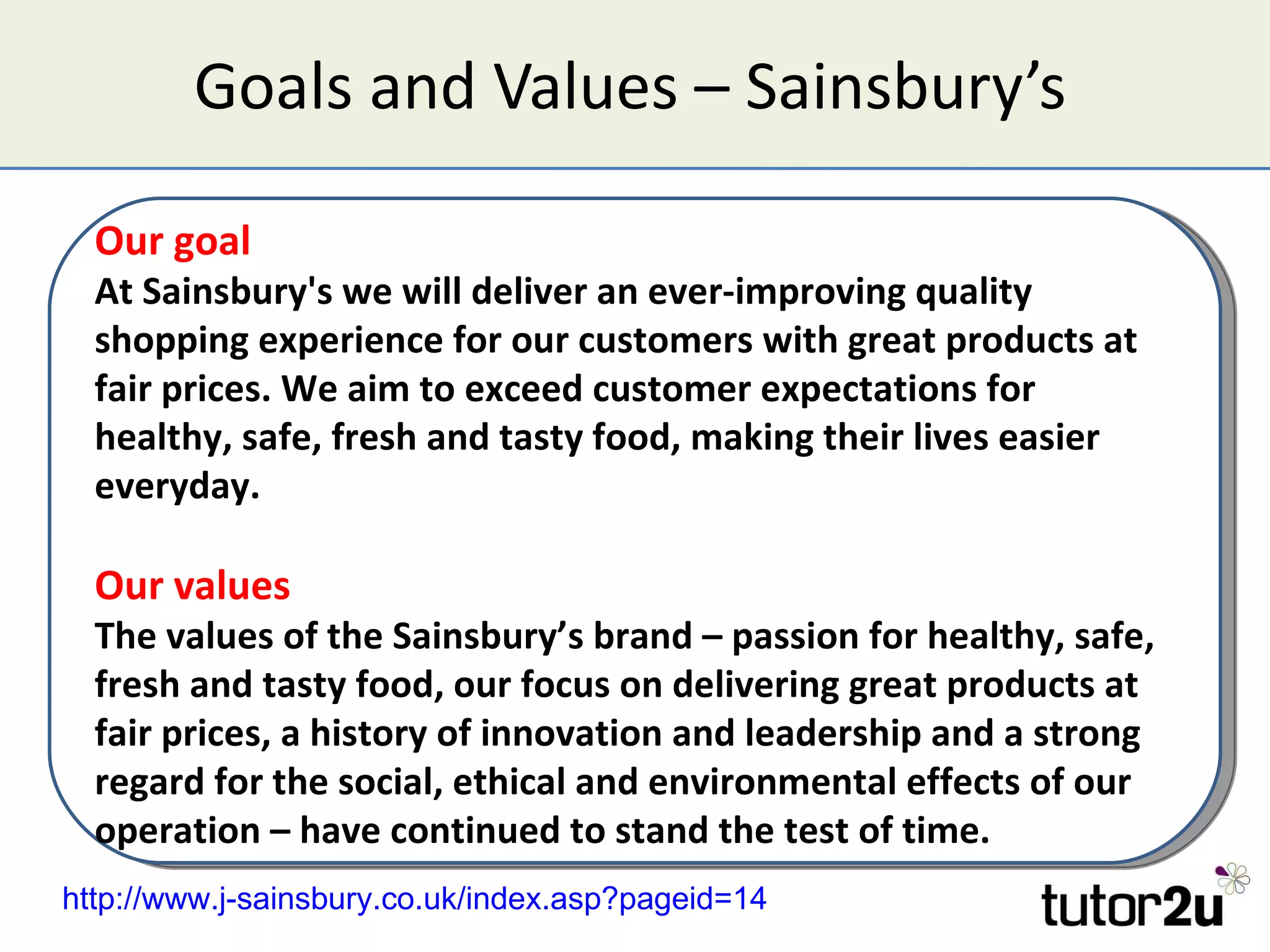 Goals and Values – Sainsbury’s

Our goal
At Sainsbury's we will deliver an ever-improving quality shopping experience for our customers with great products at fair prices. We aim to exceed customer expectations for healthy, safe, fresh and tasty food, making their lives easier everyday.

Our values
The values of the Sainsbury’s brand – passion for healthy, safe, fresh and tasty food, our focus on delivering great products at fair prices, a history of innovation and leadership and a strong regard for the social, ethical and environmental effects of our operation – have continued to stand the test of time.

http://www.j-sainsbury.co.uk/index.asp?pageid=14

tutor2u